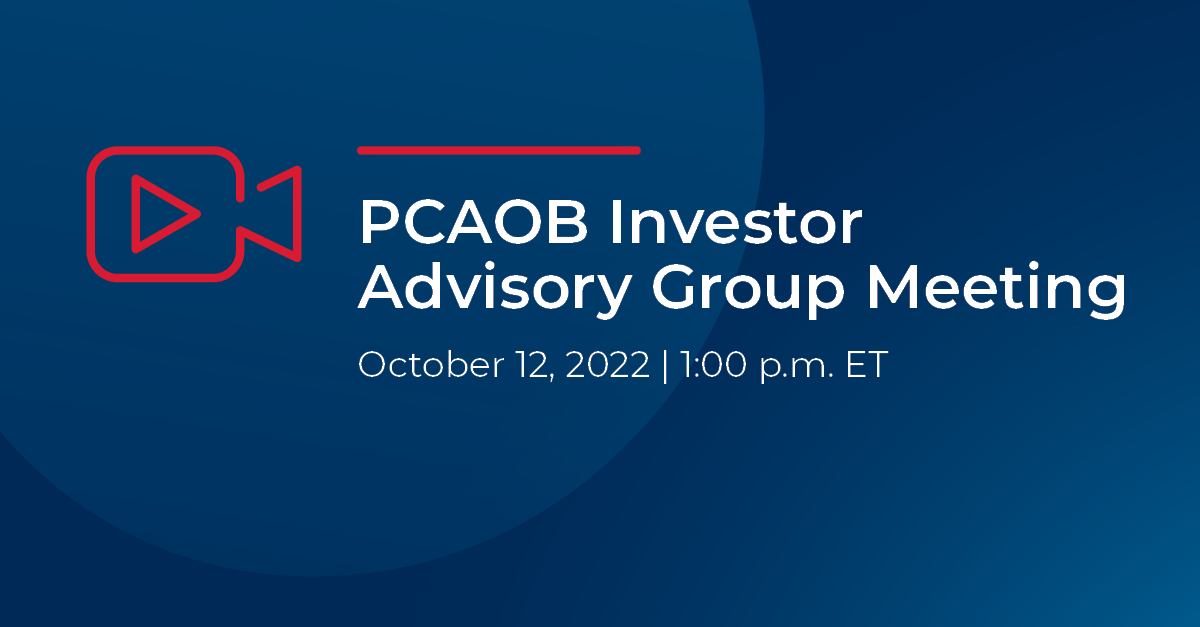 PCAOB Investor Advisory Group Meeting

October 12, 2022 | 1:00 p.m. ET